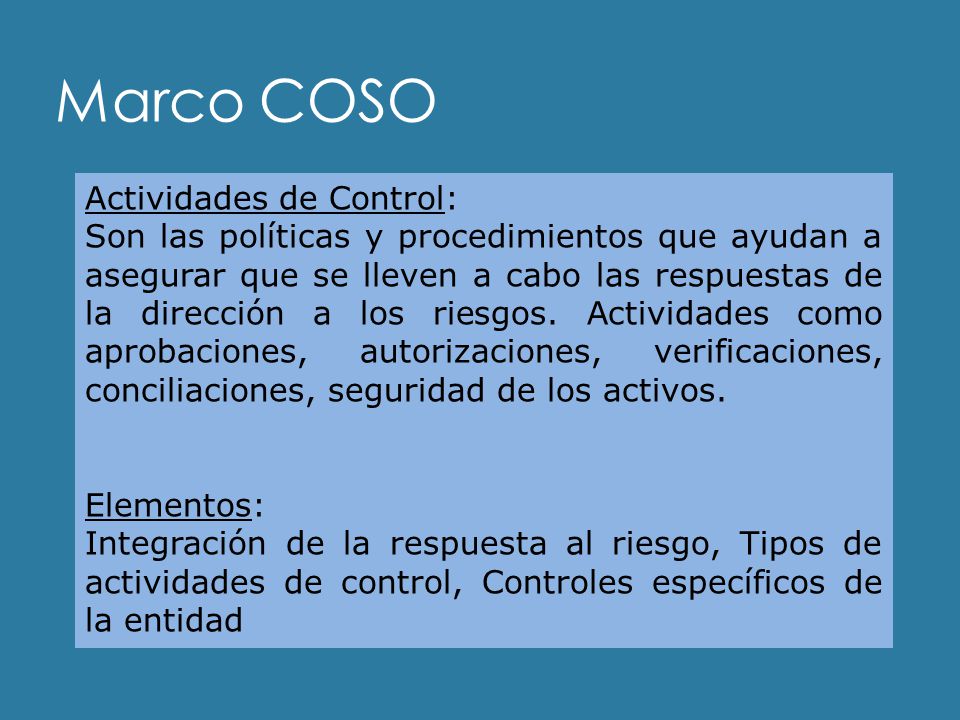 Marco COSO

Actividades de Control:
Son las políticas y procedimientos que ayudan a asegurar que se lleven a cabo las respuestas de la dirección a los riesgos. Actividades como aprobaciones, autorizaciones, verificaciones, conciliaciones, seguridad de los activos.

Elementos:
Integración de la respuesta al riesgo, Tipos de actividades de control, Controles específicos de la entidad